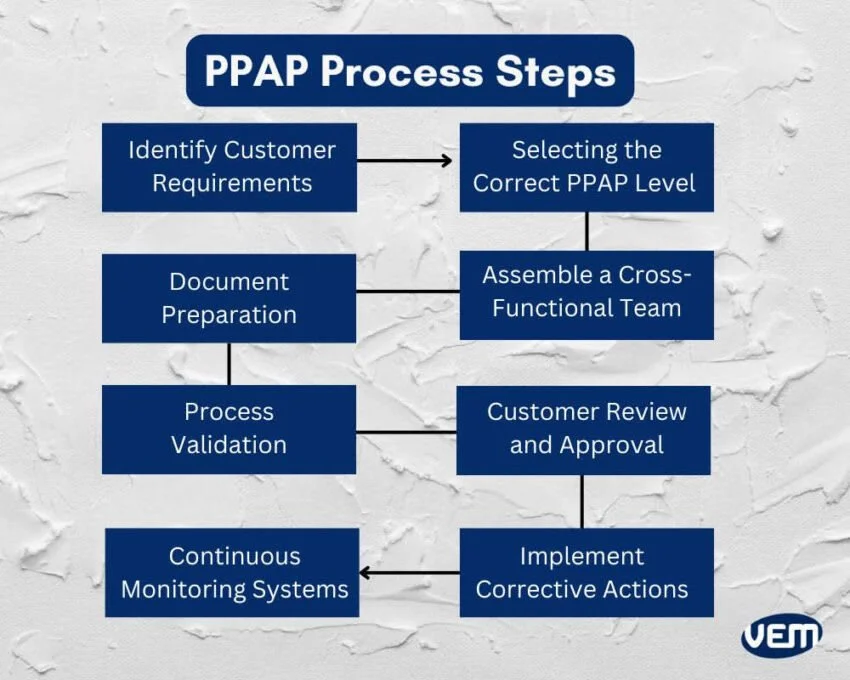 PPAP Process Steps

Identify Customer Requirements

Selecting the Correct PPAP Level

Assemble a Cross-Functional Team

Document Preparation

Process Validation

Customer Review and Approval

Implement Corrective Actions

Continuous Monitoring Systems

VEM